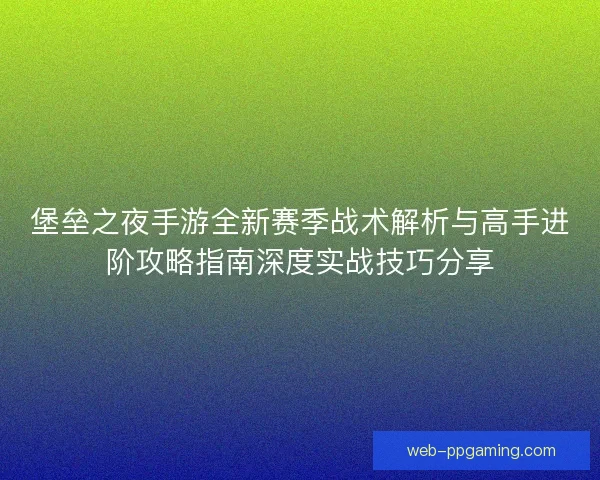 堡垒之夜手游全新赛季战术解析与高手进阶攻略指南深度实战技巧分享

web-ppgaming.com